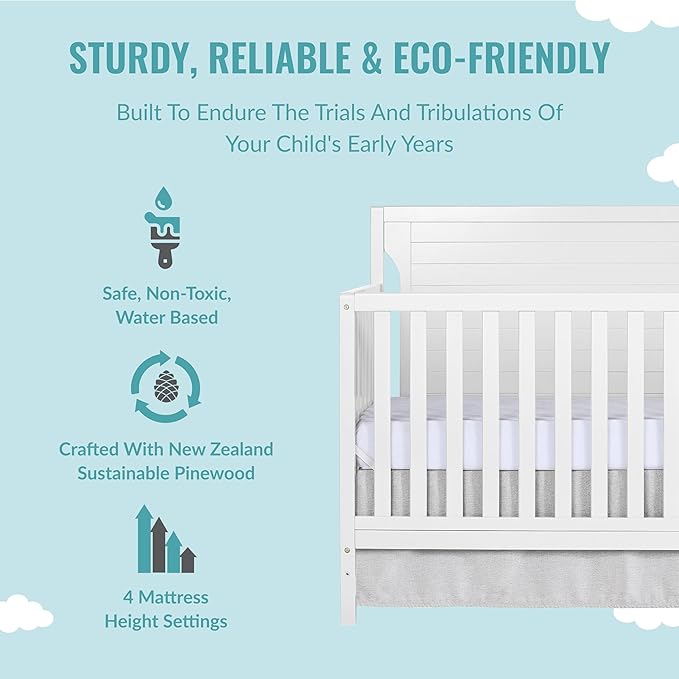 STURDY, RELIABLE & ECO-FRIENDLY

Built To Endure The Trials And Tribulations Of Your Child's Early Years

Safe, Non-Toxic, Water Based

Crafted With New Zealand Sustainable Pinewood

4 Mattress Height Settings